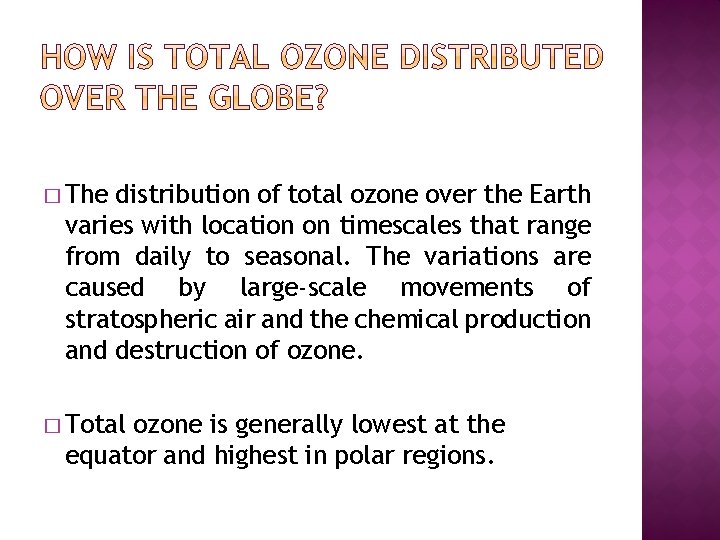 HOW IS TOTAL OZONE DISTRIBUTED OVER THE GLOBE?

□ The distribution of total ozone over the Earth varies with location on timescales that range from daily to seasonal. The variations are caused by large-scale movements of stratospheric air and the chemical production and destruction of ozone.

□ Total ozone is generally lowest at the equator and highest in polar regions.